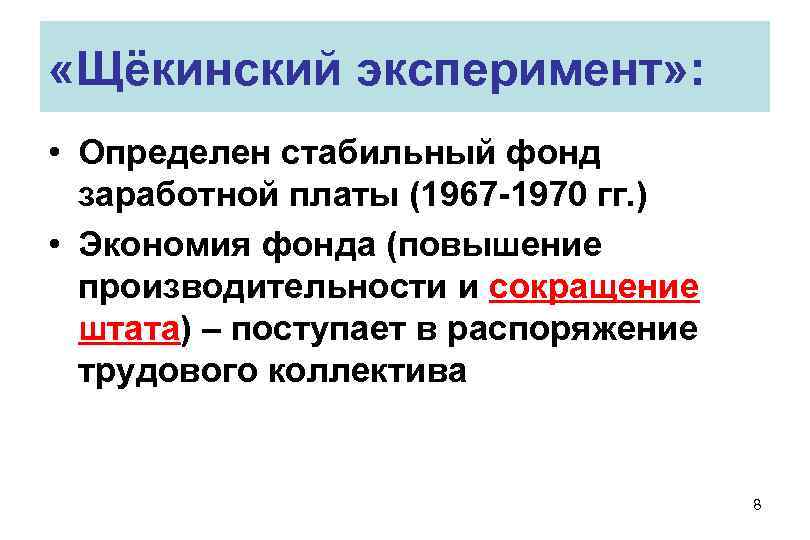 «Щёкинский эксперимент»:

• Определен стабильный фонд заработной платы (1967-1970 гг.)

• Экономия фонда (повышение производительности и сокращение штата) – поступает в распоряжение трудового коллектива

8